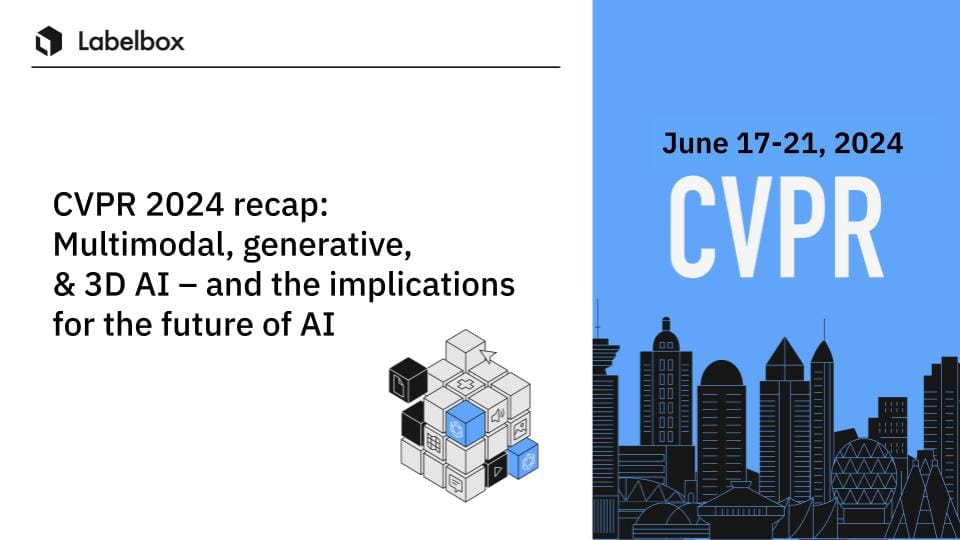 Labelbox

CVPR 2024 recap: Multimodal, generative, & 3D AI – and the implications for the future of AI

June 17-21, 2024

CVPR